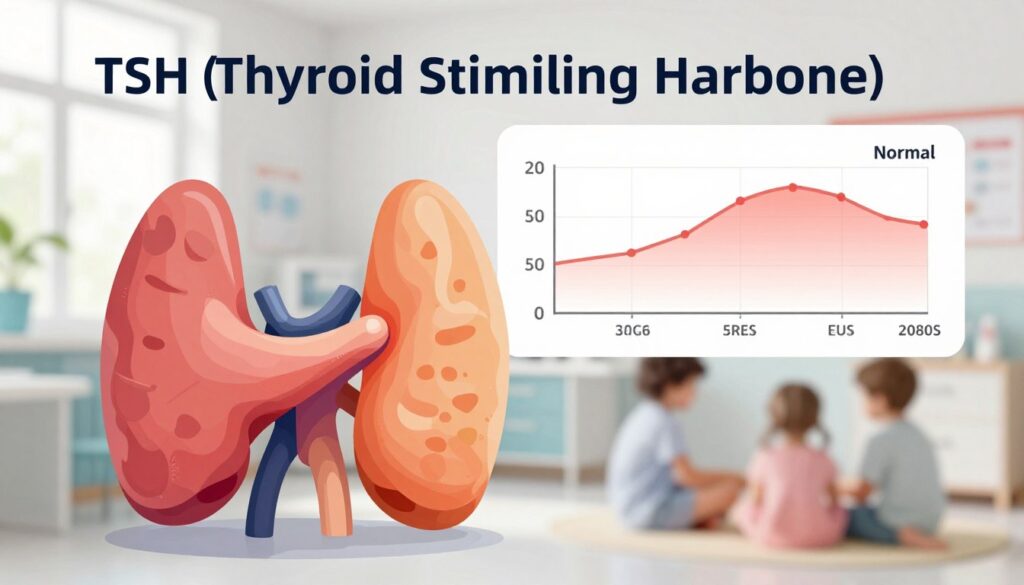 TSH (Thyroid Stimiling Harbone)

Normal

20
50
50
0

30G6
5RES
EUS
2080S